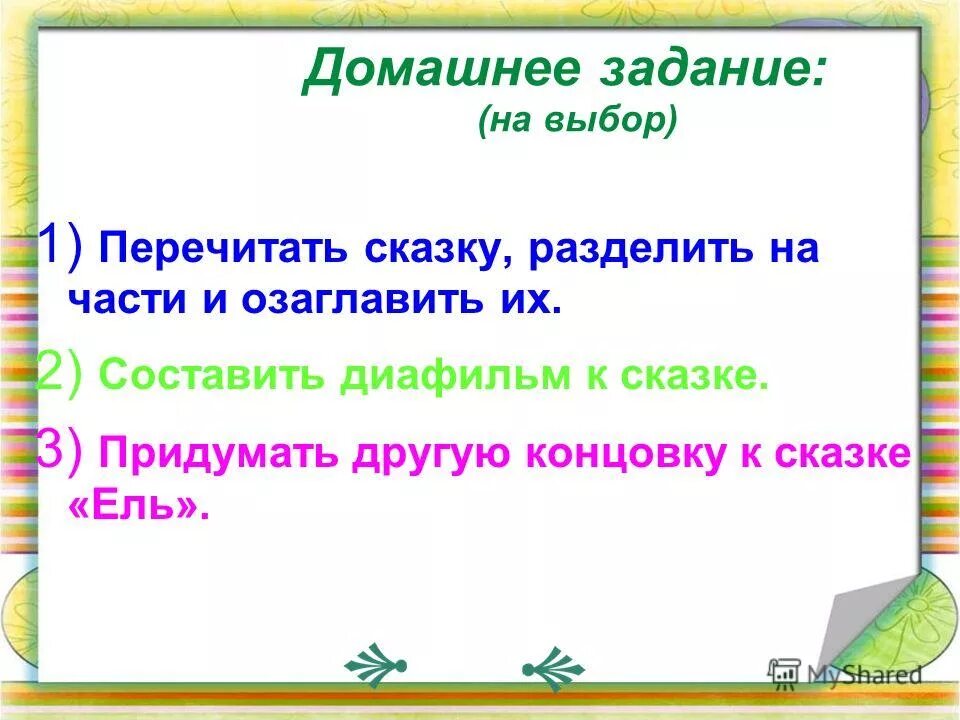 Домашнее задание:
(на выбор)

1) Перечитать сказку, разделить на части и озаглавить их.

2) Составить диафильм к сказке.

3) Придумать другую концовку к сказке «Ель».

MyShared